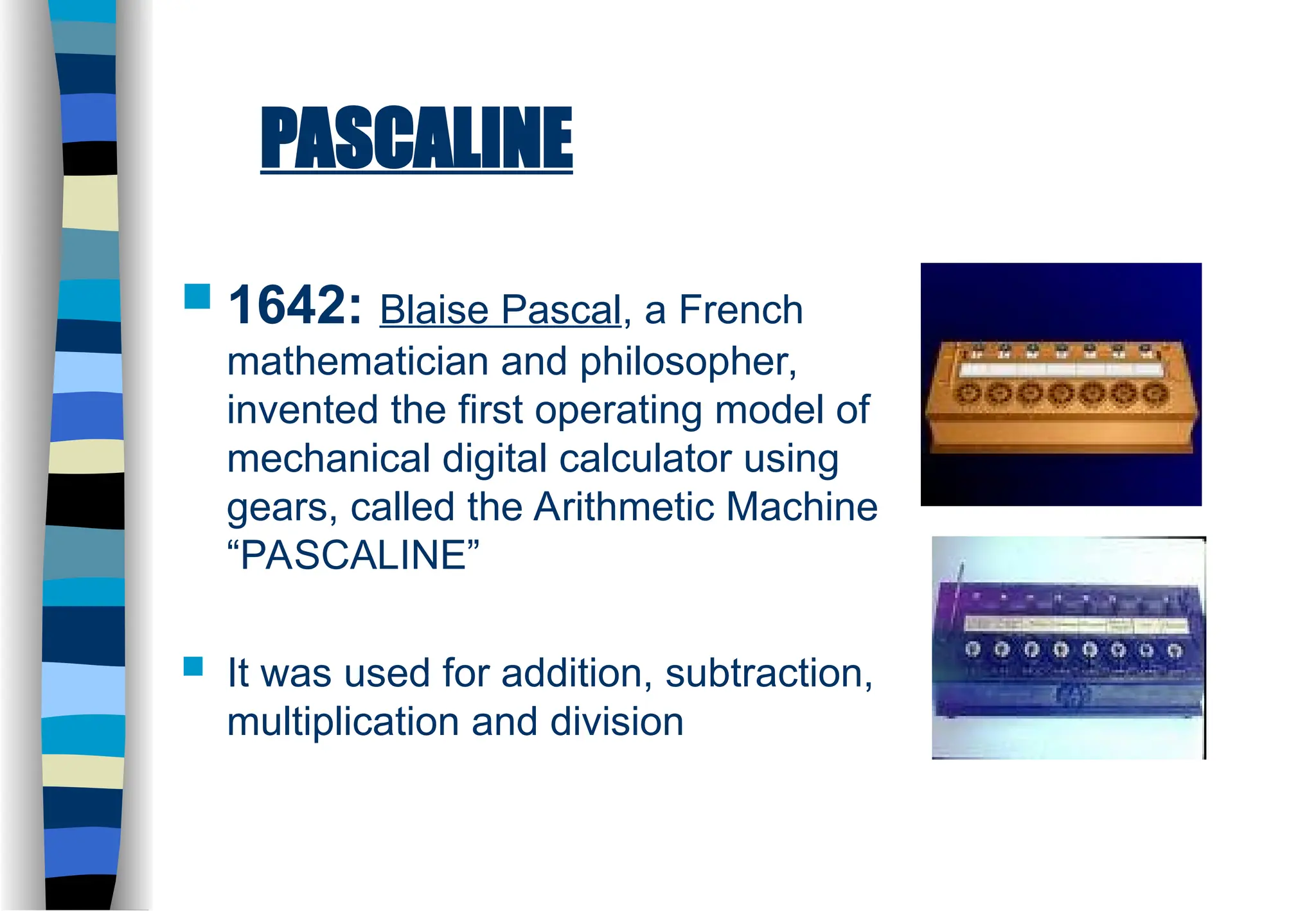 PASCALINE

1642: Blaise Pascal, a French mathematician and philosopher, invented the first operating model of mechanical digital calculator using gears, called the Arithmetic Machine “PASCALINE”

It was used for addition, subtraction, multiplication and division